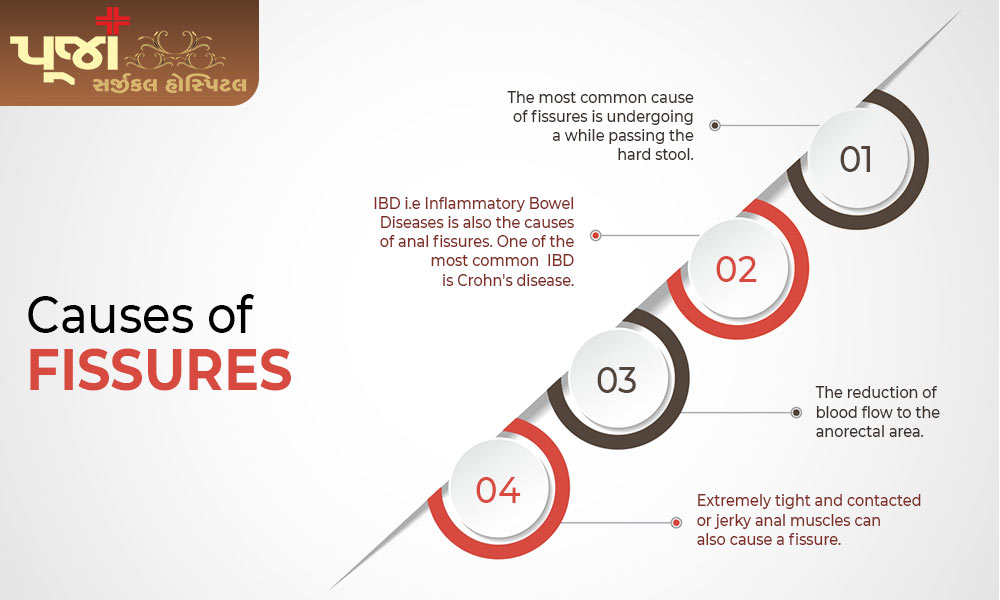 પૂજા
સર્જીકલ હોસ્પિટલ

Causes of
FISSURES

The most common cause of fissures is undergoing a while passing the hard stool.

01

IBD i.e Inflammatory Bowel Diseases is also the causes of anal fissures. One of the most common IBD is Crohn's disease.

02

03

The reduction of blood flow to the anorectal area.

04

Extremely tight and contacted or jerky anal muscles can also cause a fissure.